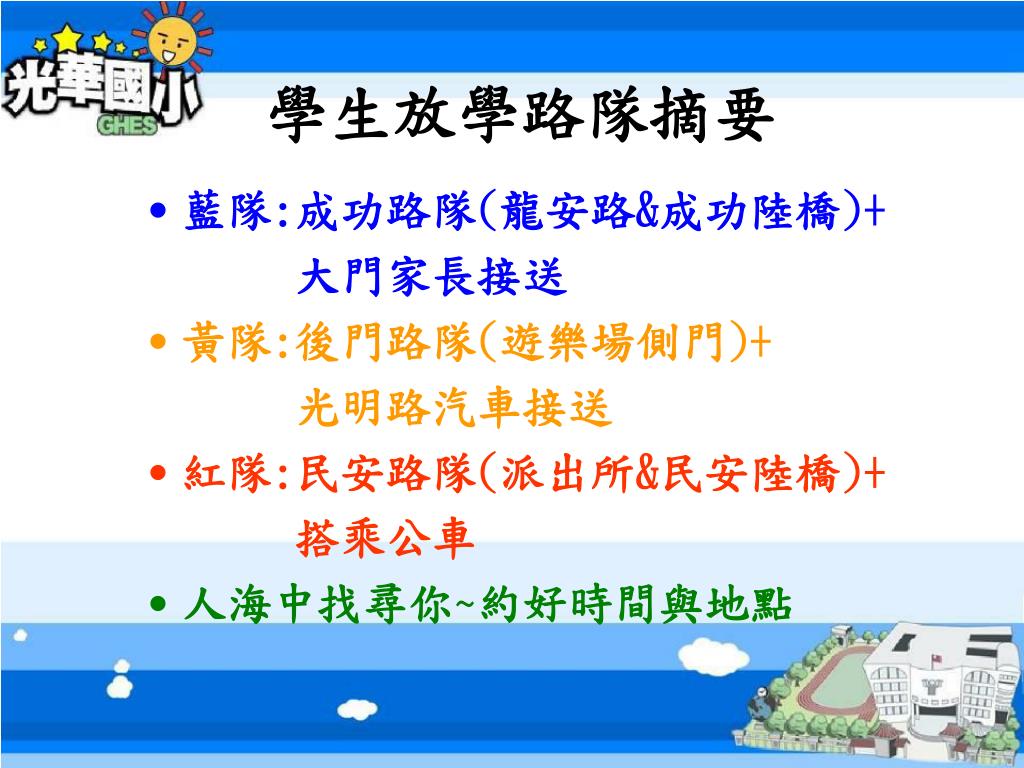 光華國小
GHES

學生放學路隊摘要

• 藍隊:成功路隊(龍安路&成功陸橋)+
大門家長接送

• 黃隊:後門路隊(遊樂場側門)+
光明路汽車接送

• 紅隊:民安路隊(派出所&民安陸橋)+
搭乘公車

• 人海中找尋你~約好時間與地點